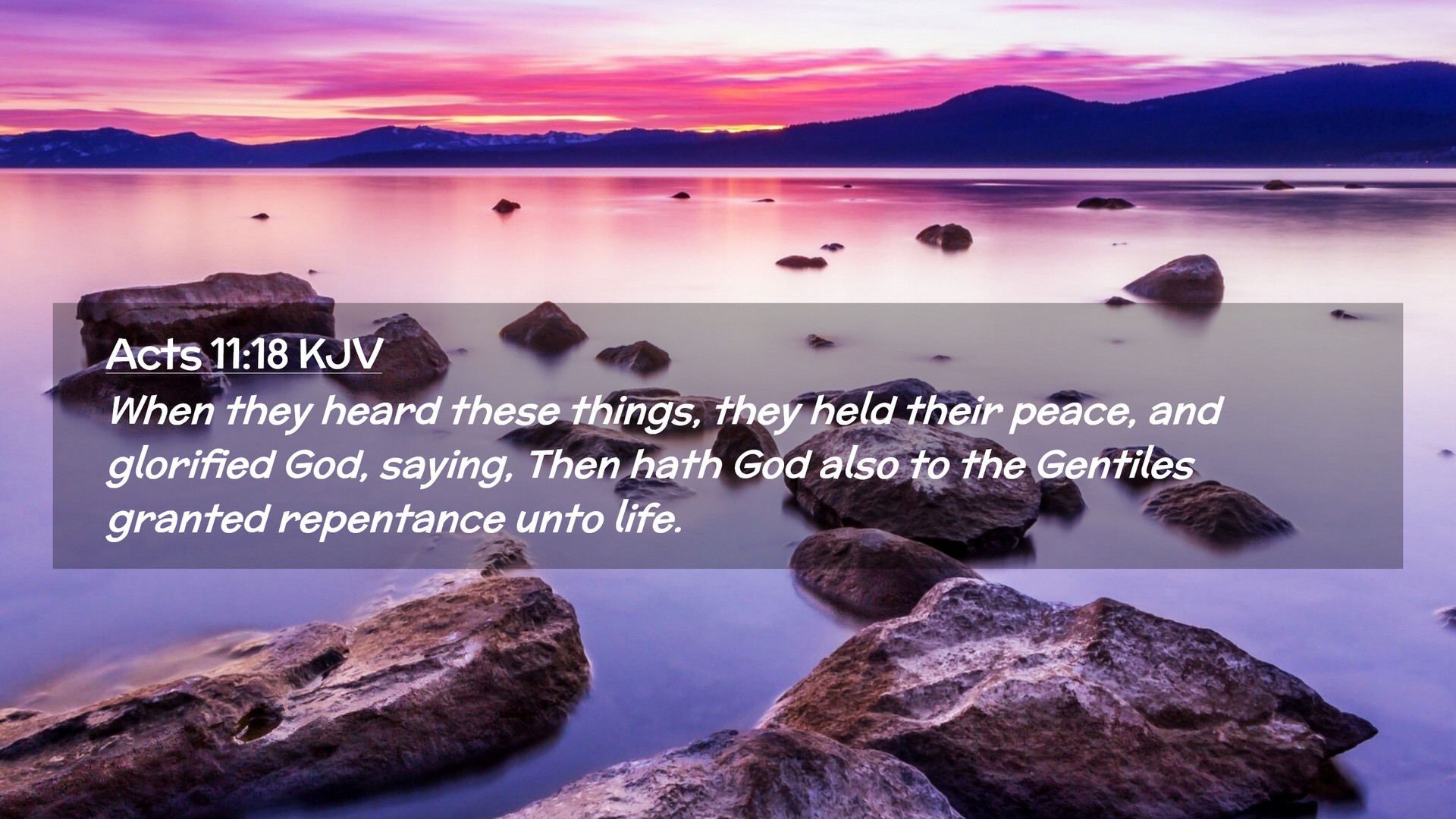 Acts 11:18 KJV

When they heard these things, they held their peace, and glorified God, saying, Then hath God also to the Gentiles granted repentance unto life.